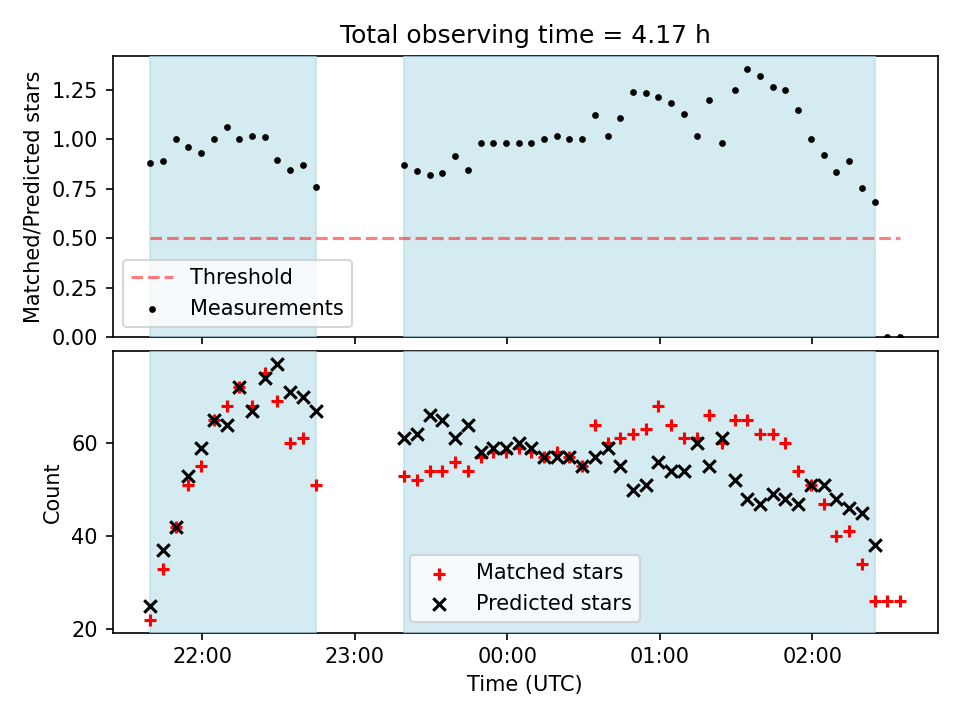 Total observing time = 4.17 h

Matched/Predicted stars

1.25
1.00
0.75
0.50
0.25
0.00

Threshold
Measurements

Count

60
40
20

Matched stars
Predicted stars

22:00
23:00
00:00
01:00
02:00

Time (UTC)